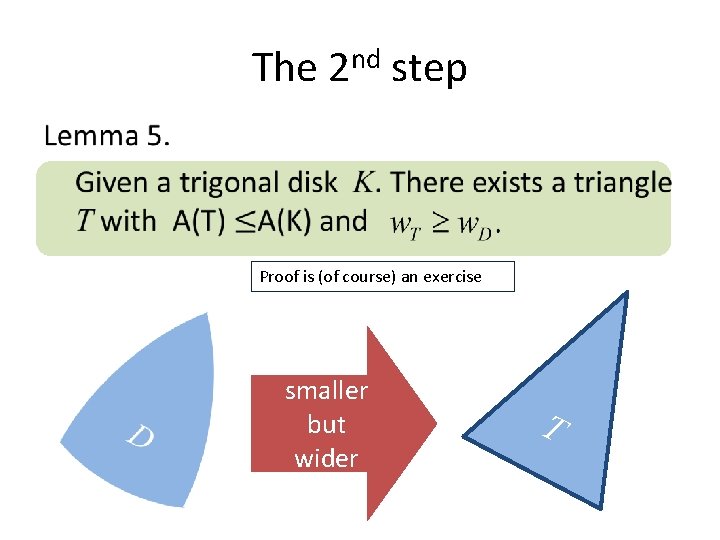 The 2$^{nd}$ step

Lemma 5.

Given a trigonal disk $K$. There exists a triangle $T$ with A(T) ≤A(K) and $w_T \geq w_D$.

Proof is (of course) an exercise

$D$

smaller but wider

$T$